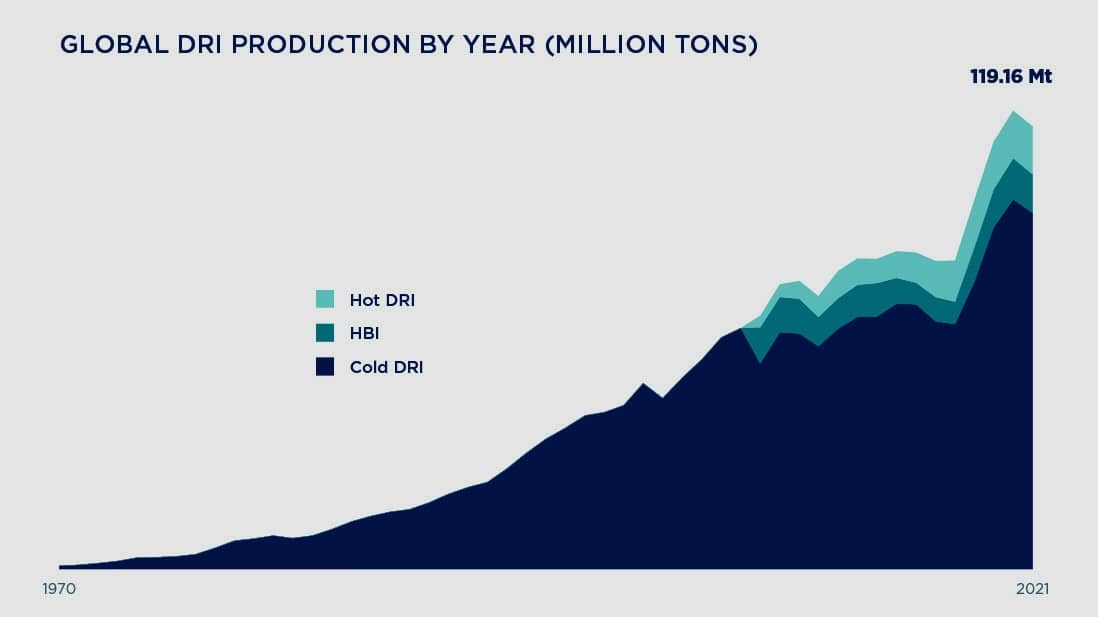 GLOBAL DRI PRODUCTION BY YEAR (MILLION TONS)

119.16 Mt

Hot DRI
HBI
Cold DRI

1970
2021